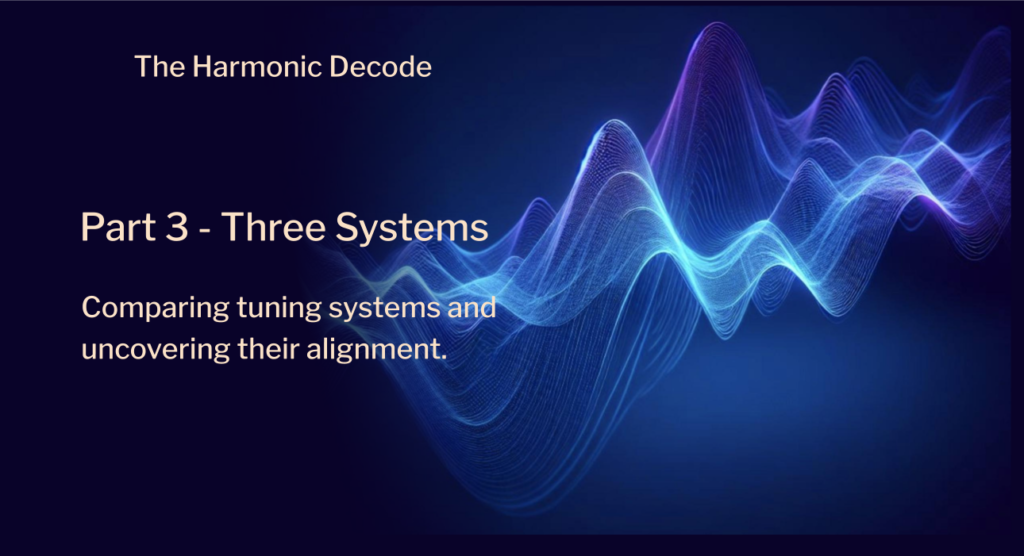 The Harmonic Decode

Part 3 - Three Systems

Comparing tuning systems and uncovering their alignment.